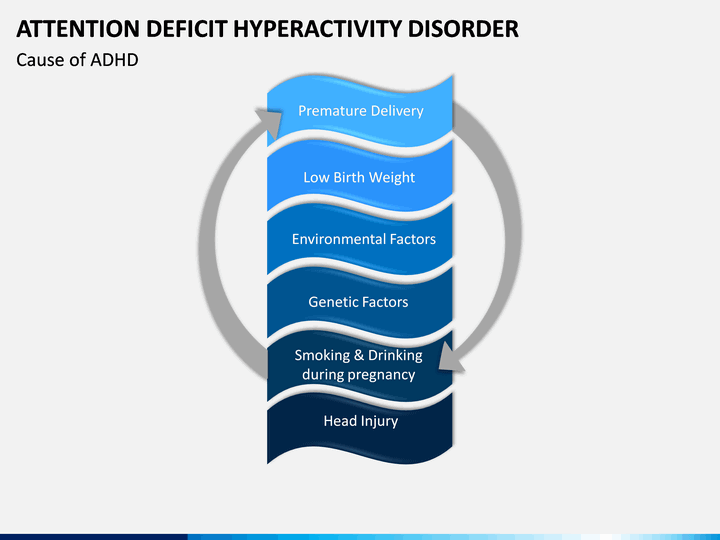 ATTENTION DEFICIT HYPERACTIVITY DISORDER

Cause of ADHD

Premature Delivery

Low Birth Weight

Environmental Factors

Genetic Factors

Smoking & Drinking during pregnancy

Head Injury